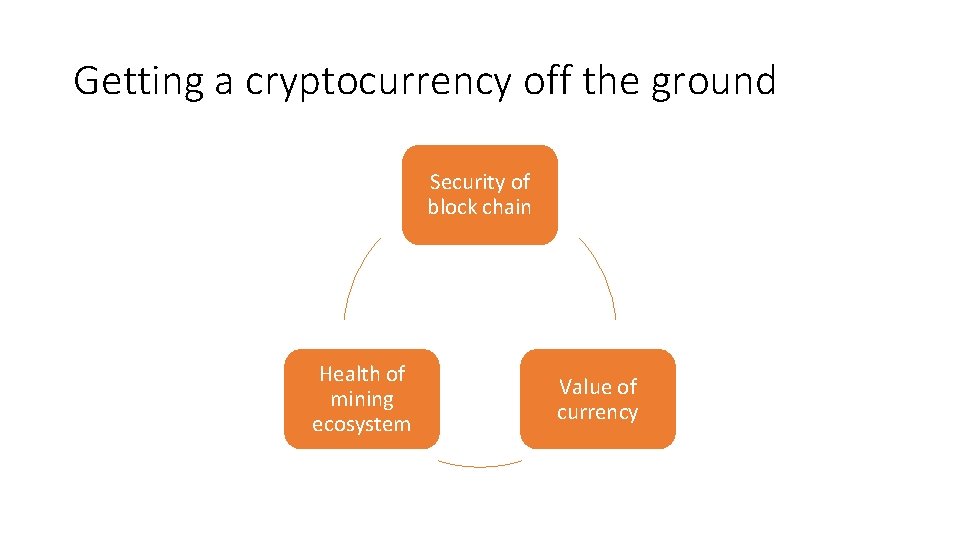 Getting a cryptocurrency off the ground

Security of block chain

Value of currency

Health of mining ecosystem